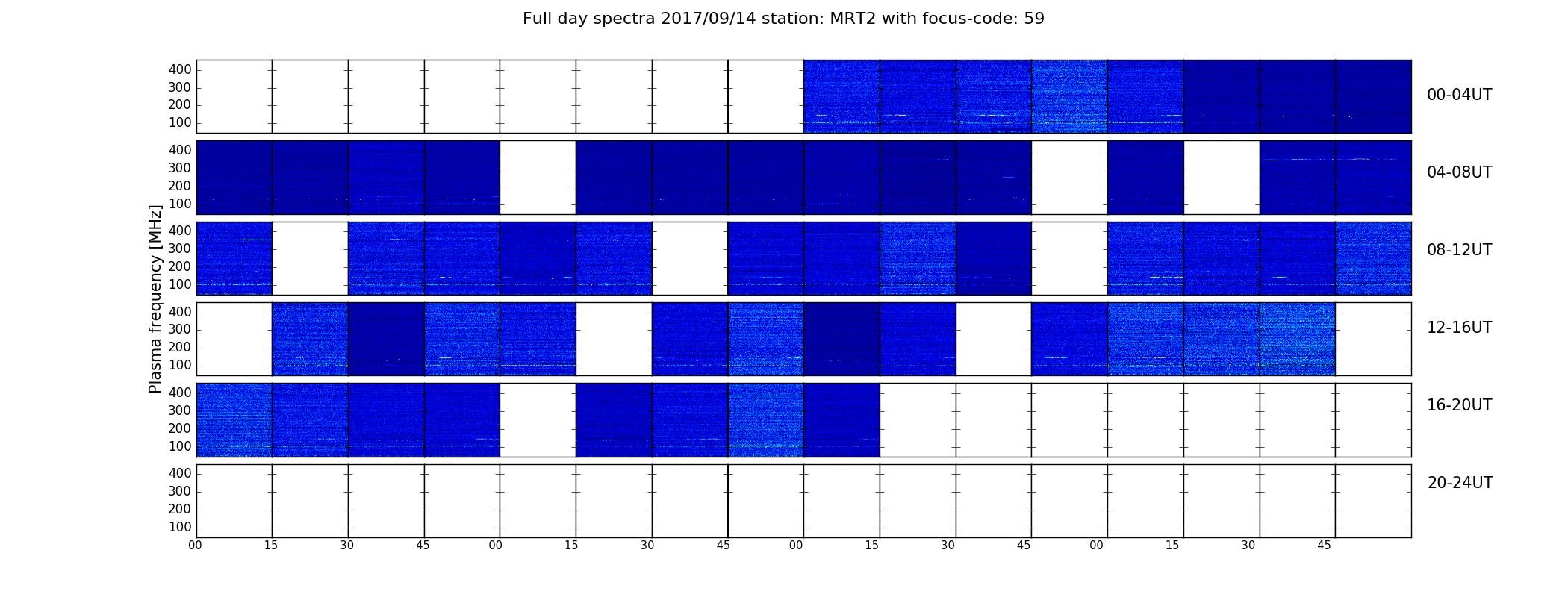 Full day spectra 2017/09/14 station: MRT2 with focus-code: 59

Plasma frequency [MHz]

400
300
200
100
00-04UT

400
300
200
100
04-08UT

400
300
200
100
08-12UT

400
300
200
100
12-16UT

400
300
200
100
16-20UT

400
300
200
100
20-24UT

00 15 30 45 00 15 30 45 00 15 30 45 00 15 30 45